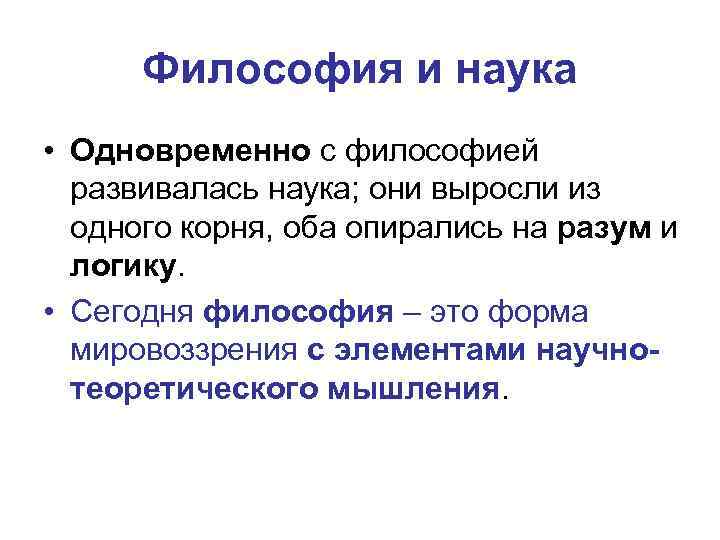 Философия и наука

• Одновременно с философией развивалась наука; они выросли из одного корня, оба опирались на разум и логику.

• Сегодня философия – это форма мировоззрения с элементами научно-теоретического мышления.